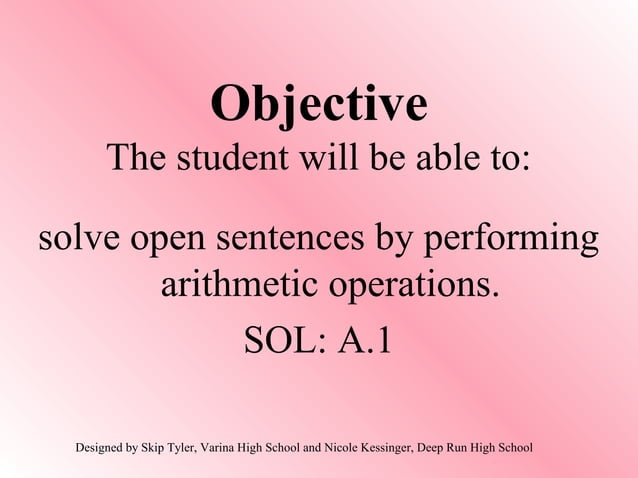 Objective

The student will be able to:

solve open sentences by performing arithmetic operations.

SOL: A.1

Designed by Skip Tyler, Varina High School and Nicole Kessinger, Deep Run High School